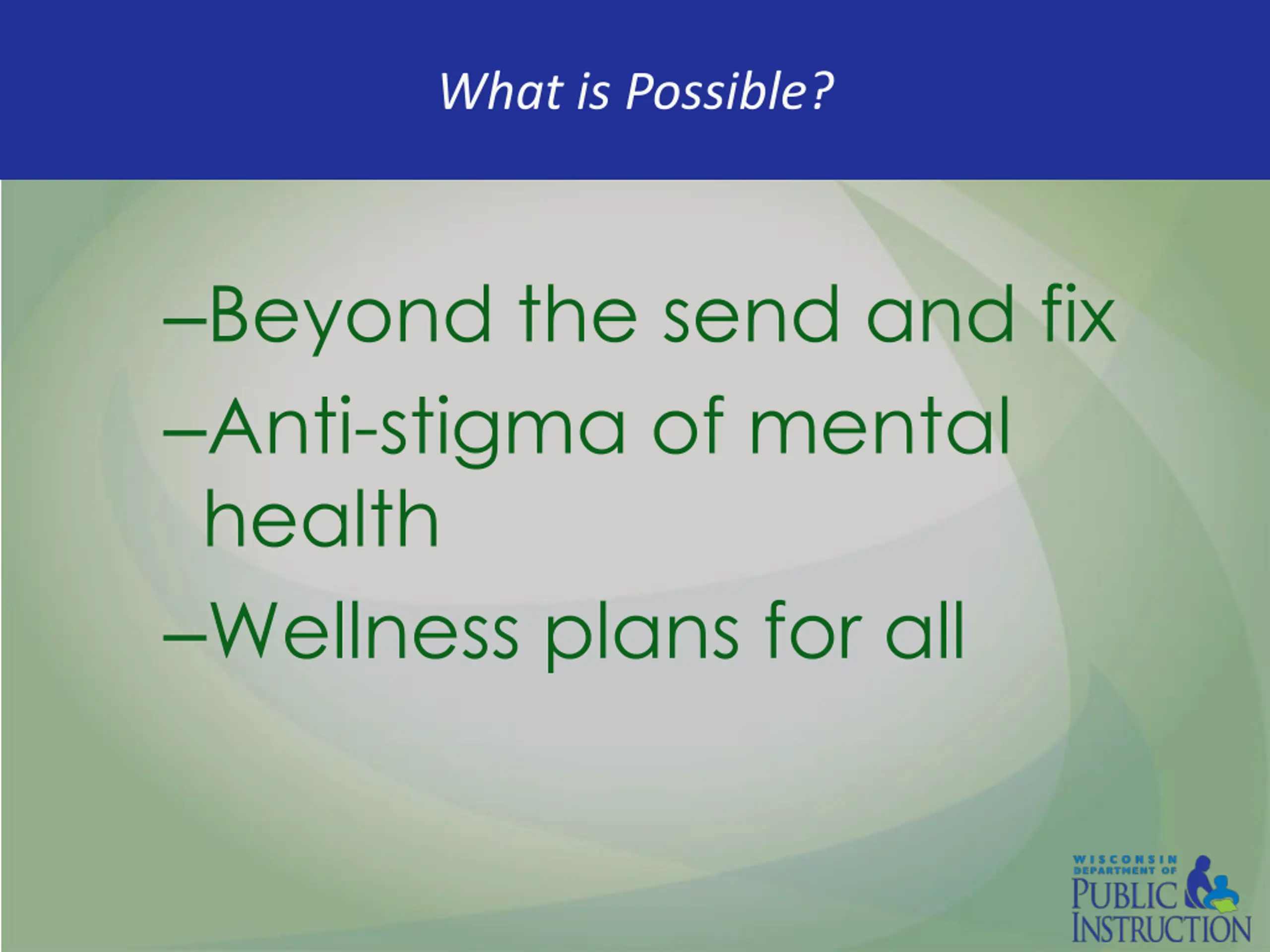 What is Possible?

–Beyond the send and fix

–Anti-stigma of mental health

–Wellness plans for all

WISCONSIN DEPARTMENT OF PUBLIC INSTRUCTION